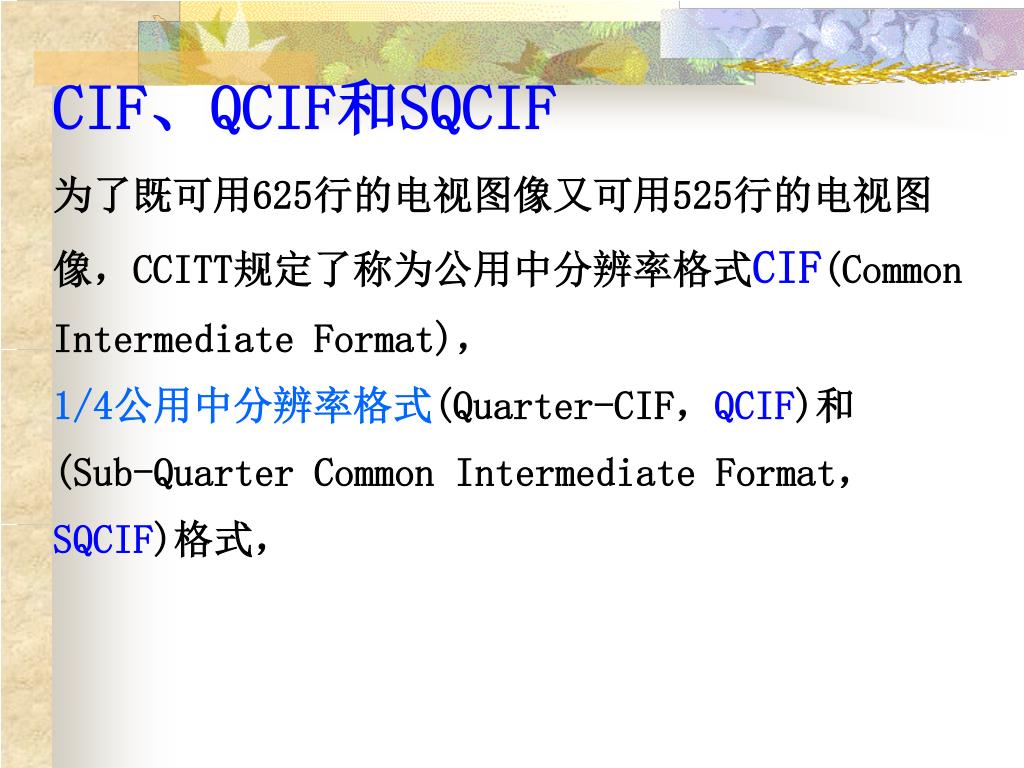 CIF、QCIF和SQCIF

为了既可用625行的电视图像又可用525行的电视图像，CCITT规定了称为公用中分辨率格式CIF(Common Intermediate Format)，

1/4公用中分辨率格式(Quarter-CIF，QCIF)和(Sub-Quarter Common Intermediate Format，SQCIF)格式，